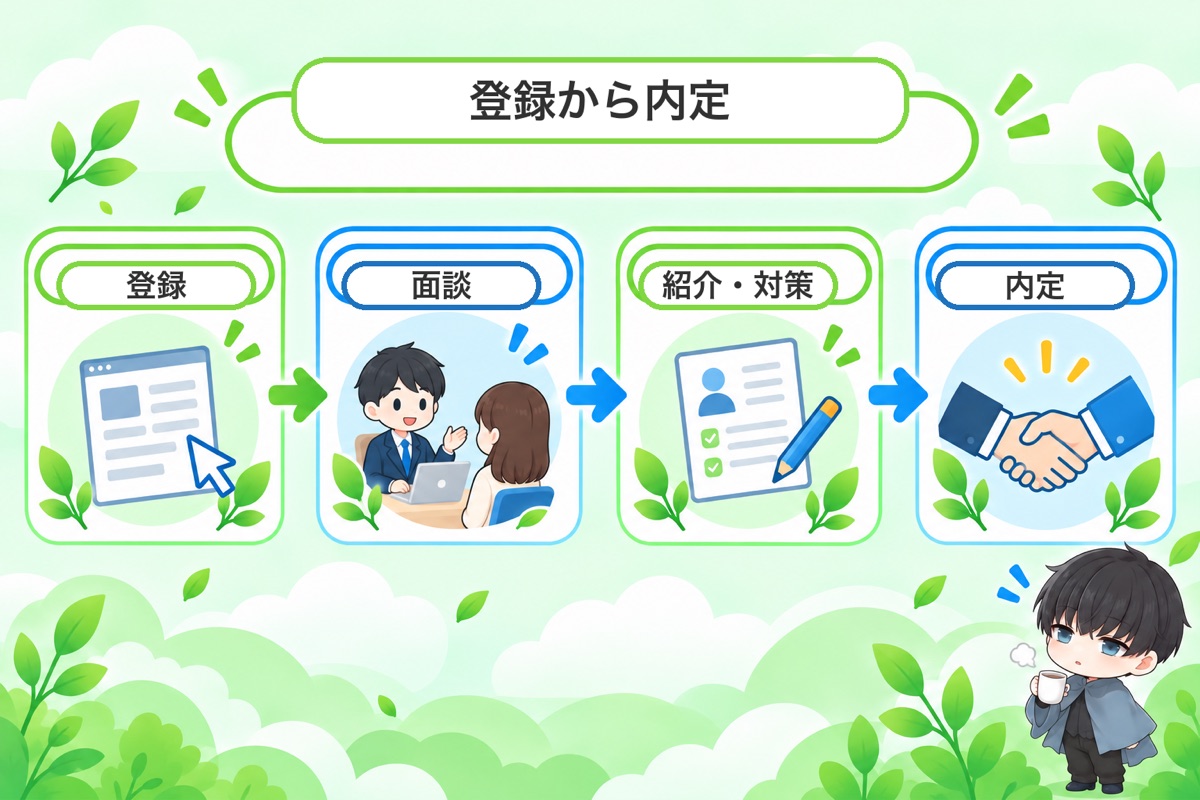 登録から内定

登録

面談

紹介・対策

内定